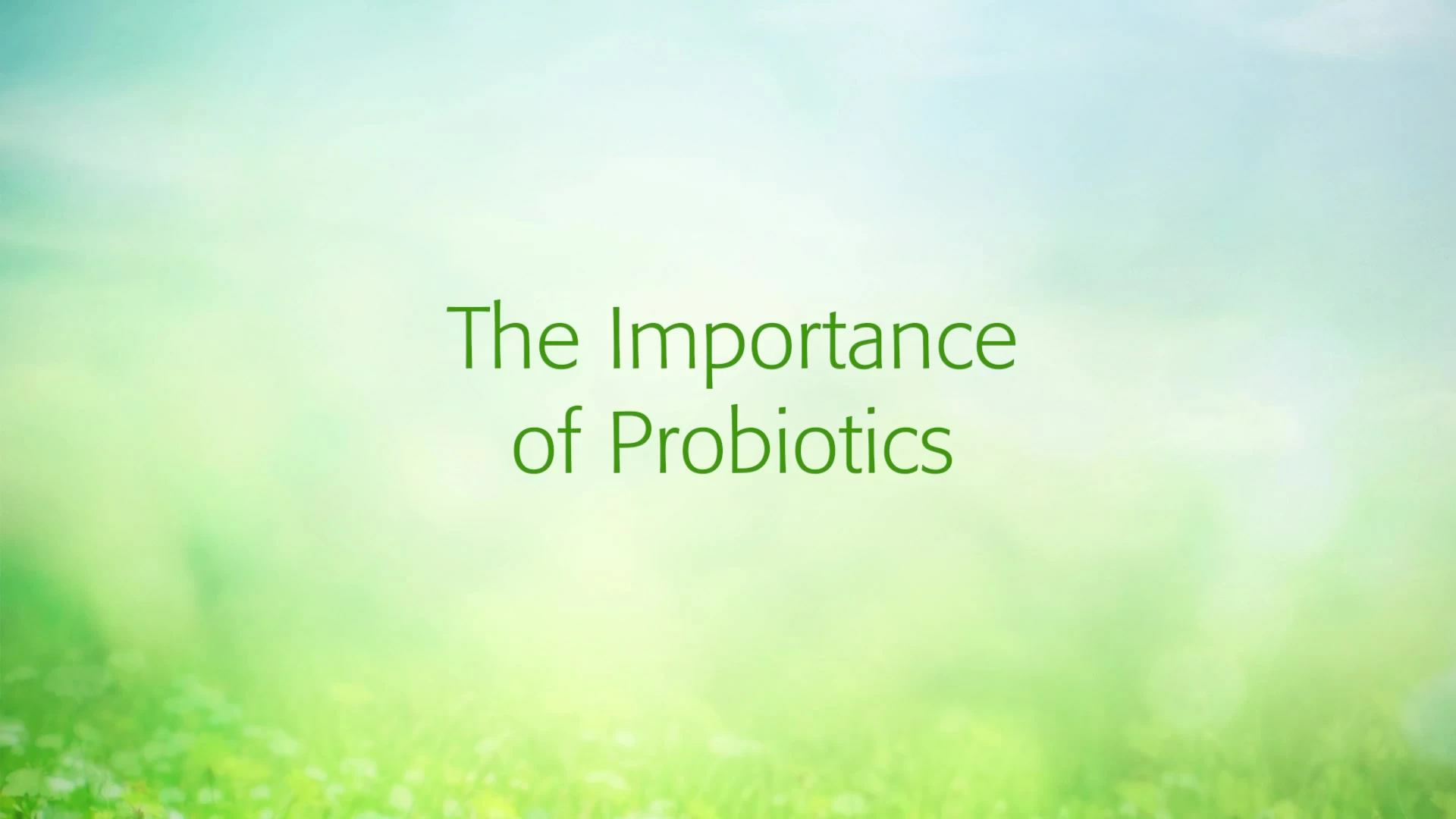 The Importance of Probiotics